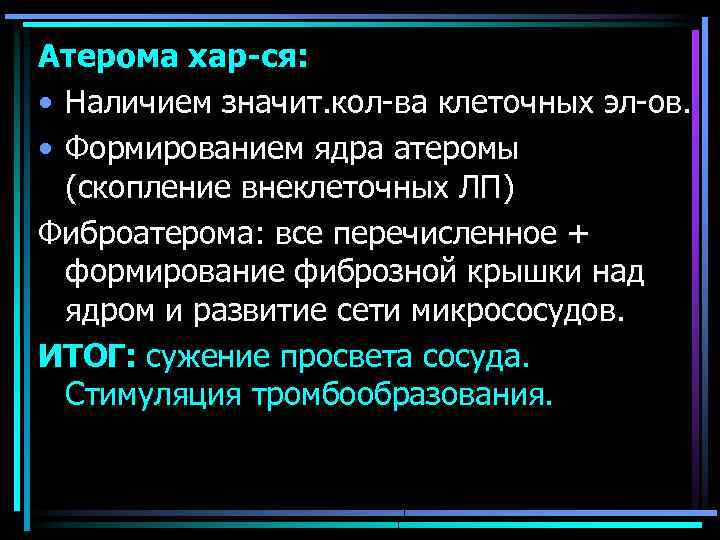 Атерома хар-ся:

• Наличием значит.кол-ва клеточных эл-ов.

• Формированием ядра атеромы (скопление внеклеточных ЛП)

Фиброатерома: все перечисленное + формирование фиброзной крышки над ядром и развитие сети микрососудов.

ИТОГ: сужение просвета сосуда. Стимуляция тромбообразования.